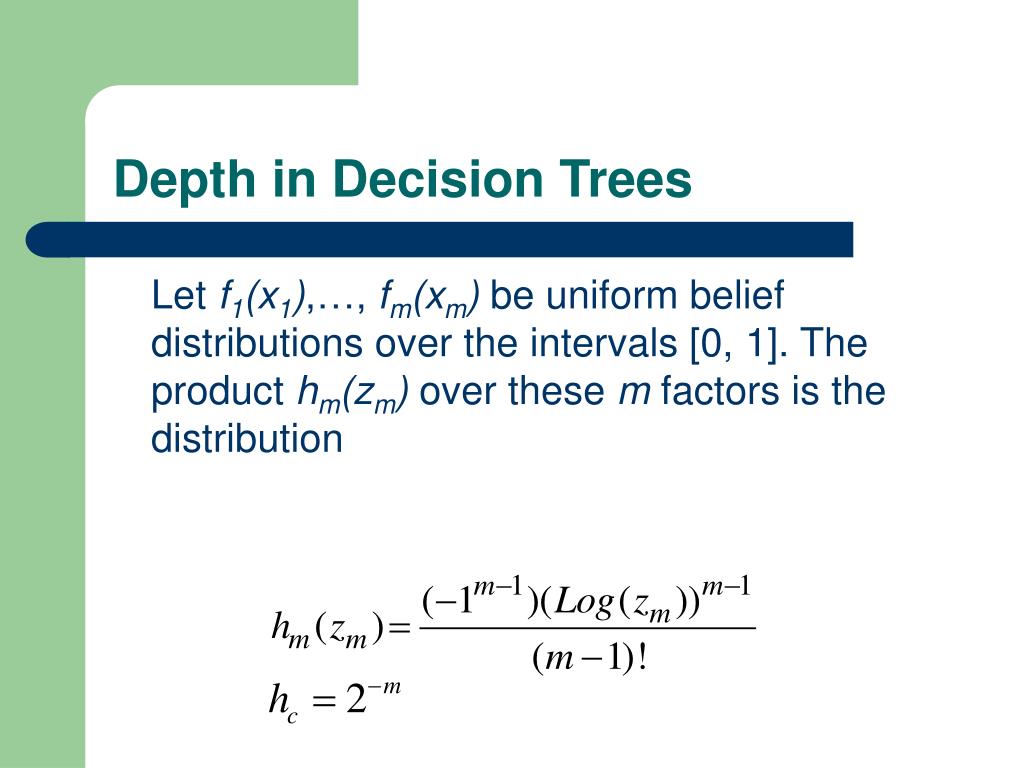 Depth in Decision Trees

Let $f_1(x_1)$,…, $f_m(x_m)$ be uniform belief distributions over the intervals [0, 1]. The product $h_m(z_m)$ over these $m$ factors is the distribution

$h_m(z_m) = \frac{(-1^{m-1})(Log(z_m))^{m-1}}{(m-1)!}$

$h_c = 2^{-m}$